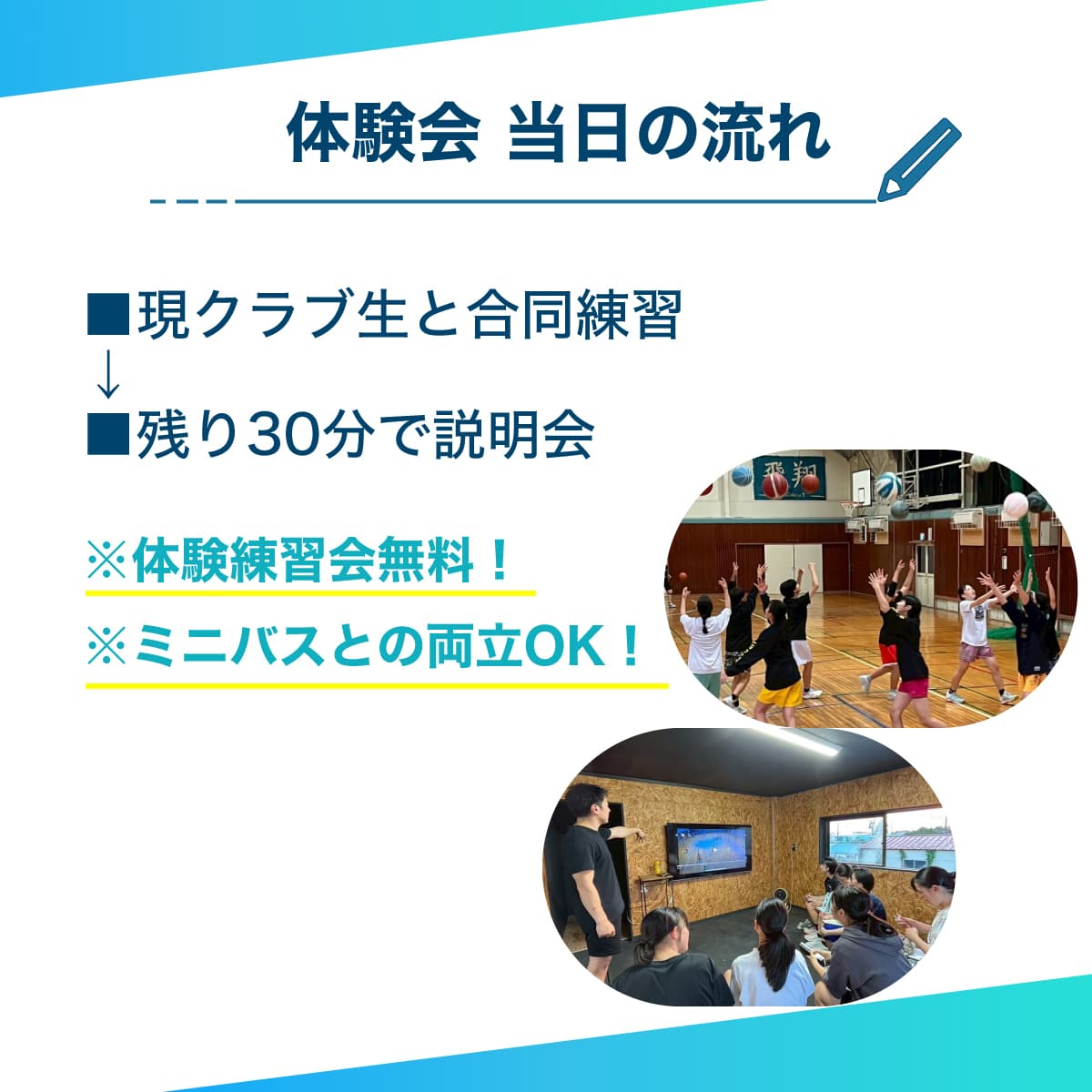 体験会 当日の流れ

■現クラブ生と合同練習
↓
■残り30分で説明会

※体験練習会無料！

※ミニバスとの両立OK！

飛翔